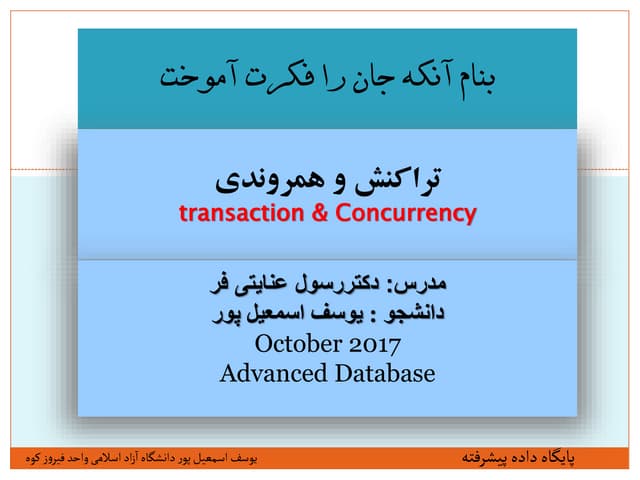 بنام آنکه جان را فکرت آموخت

تراکنش و همروندی
transaction & Concurrency

مدرس: دکتررسول عنایتی فر
دانشجو : یوسف اسمعیل پور
October 2017
Advanced Database

پایگاه داده پیشرفته
یوسف اسمعیل پور دانشگاه آزاد اسلامی واحد فیروز کوه